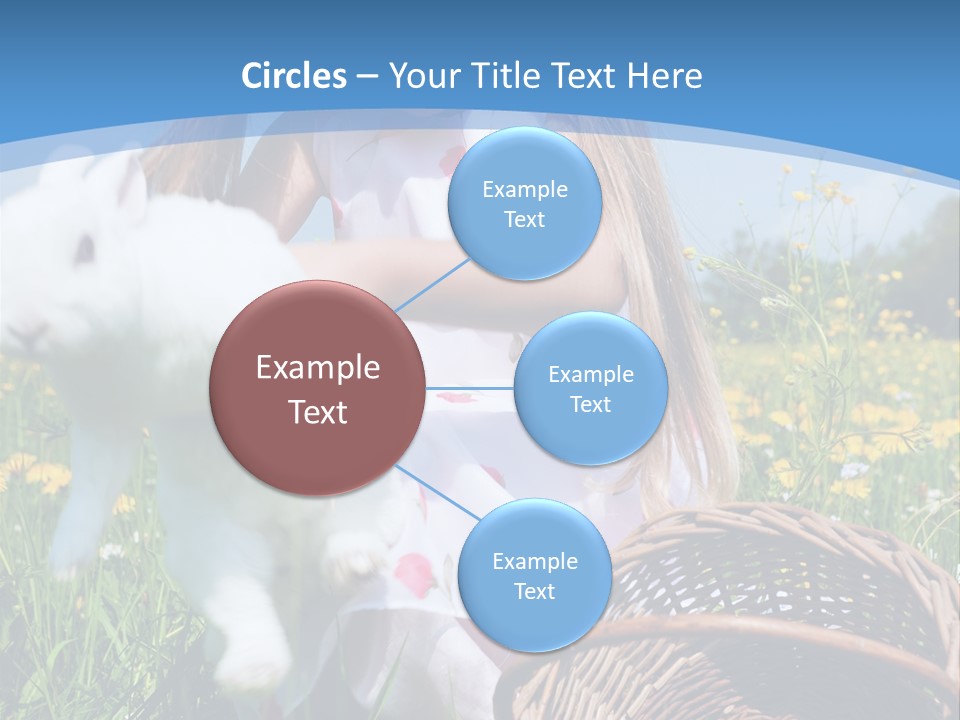 Circles – Your Title Text Here

Example Text

Example Text

Example Text

Example Text